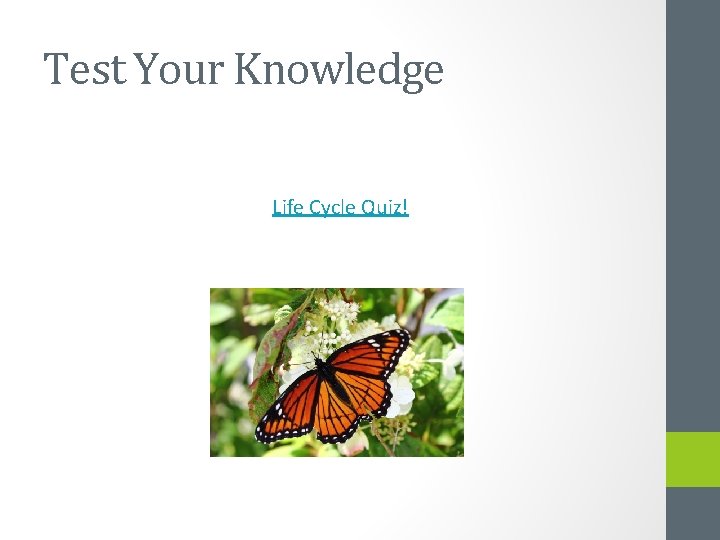 Test Your Knowledge

Life Cycle Quiz!